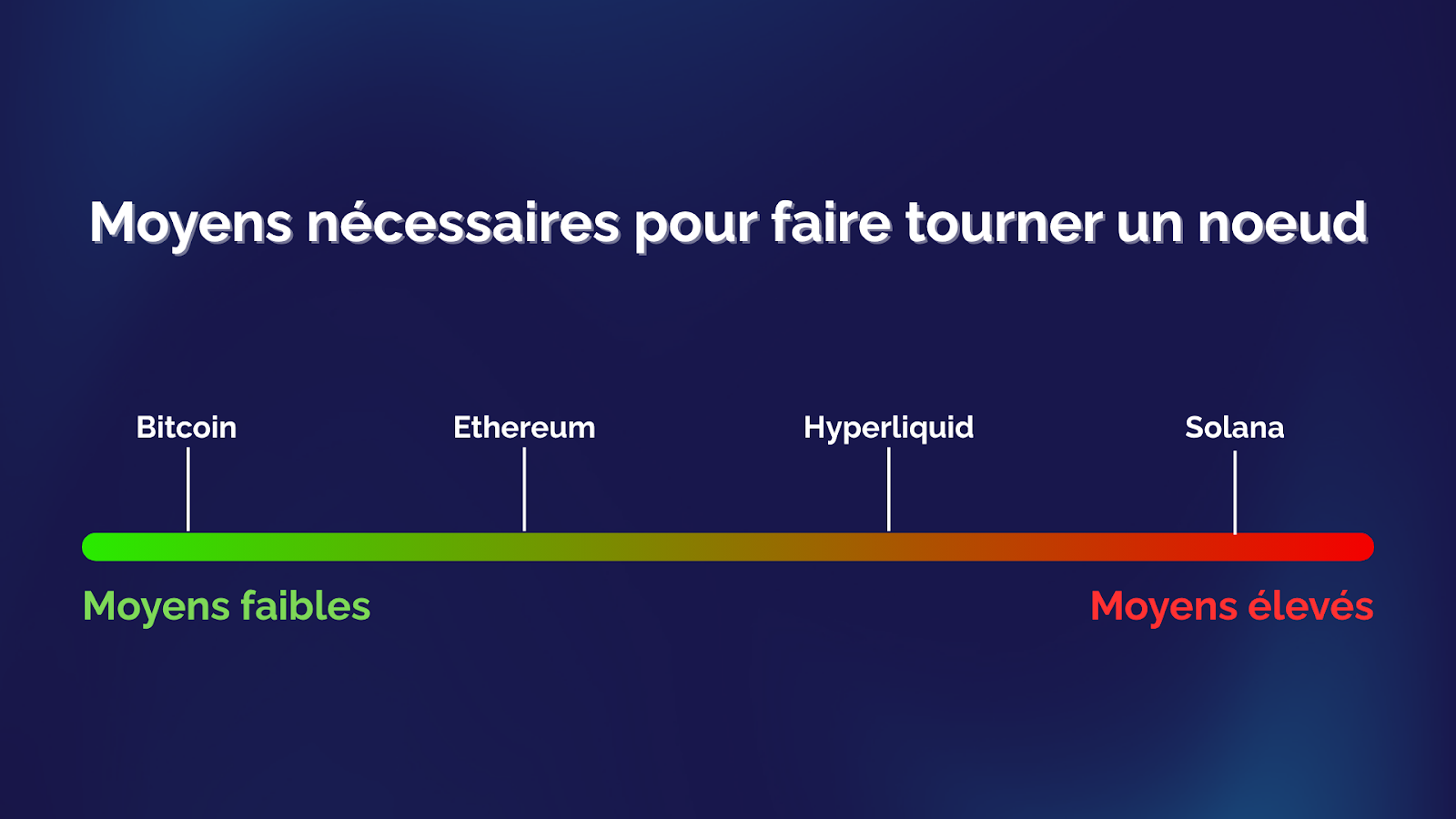 Moyens nécessaires pour faire tourner un noeud

Bitcoin

Ethereum

Hyperliquid

Solana

Moyens faibles

Moyens élevés